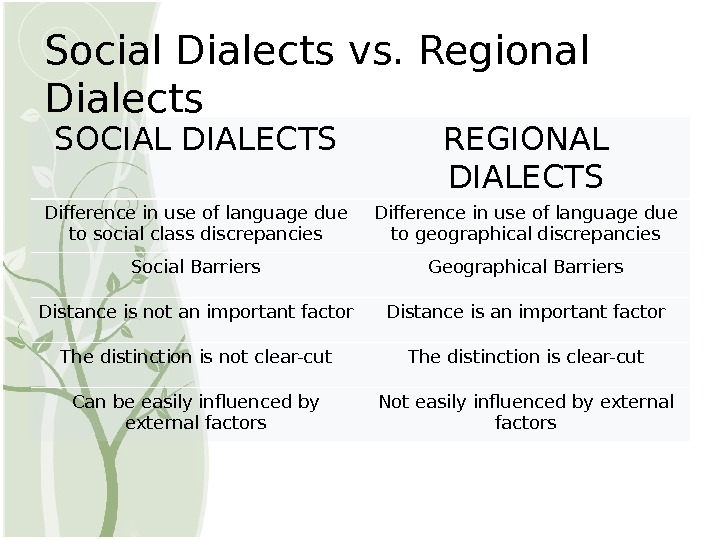 Social Dialects vs. Regional Dialects

| SOCIAL DIALECTS | REGIONAL DIALECTS |
|---|---|
| Difference in use of language due to social class discrepancies | Difference in use of language due to geographical discrepancies |
| Social Barriers | Geographical Barriers |
| Distance is not an important factor | Distance is an important factor |
| The distinction is not clear-cut | The distinction is clear-cut |
| Can be easily influenced by external factors | Not easily influenced by external factors |